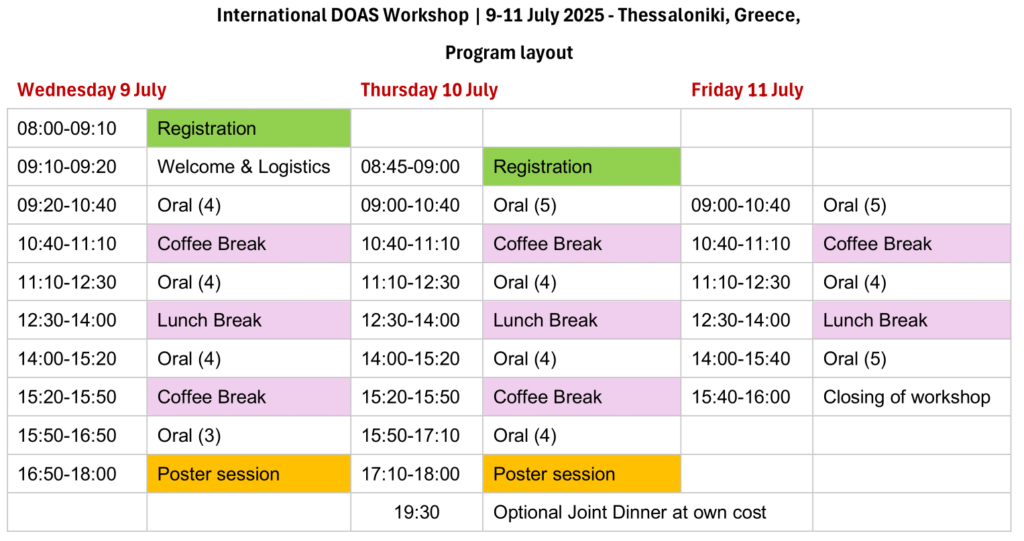 International DOAS Workshop | 9-11 July 2025 - Thessaloniki, Greece,

Program layout

| Wednesday 9 July | | Thursday 10 July | | Friday 11 July | |
|---|---|---|---|---|---|
| 08:00-09:10 | Registration | | | | |
| 09:10-09:20 | Welcome & Logistics | 08:45-09:00 | Registration | | |
| 09:20-10:40 | Oral (4) | 09:00-10:40 | Oral (5) | 09:00-10:40 | Oral (5) |
| 10:40-11:10 | Coffee Break | 10:40-11:10 | Coffee Break | 10:40-11:10 | Coffee Break |
| 11:10-12:30 | Oral (4) | 11:10-12:30 | Oral (4) | 11:10-12:30 | Oral (4) |
| 12:30-14:00 | Lunch Break | 12:30-14:00 | Lunch Break | 12:30-14:00 | Lunch Break |
| 14:00-15:20 | Oral (4) | 14:00-15:20 | Oral (4) | 14:00-15:40 | Oral (5) |
| 15:20-15:50 | Coffee Break | 15:20-15:50 | Coffee Break | 15:40-16:00 | Closing of workshop |
| 15:50-16:50 | Oral (3) | 15:50-17:10 | Oral (4) | | |
| 16:50-18:00 | Poster session | 17:10-18:00 | Poster session | | |
| | | 19:30 | Optional Joint Dinner at own cost | | |